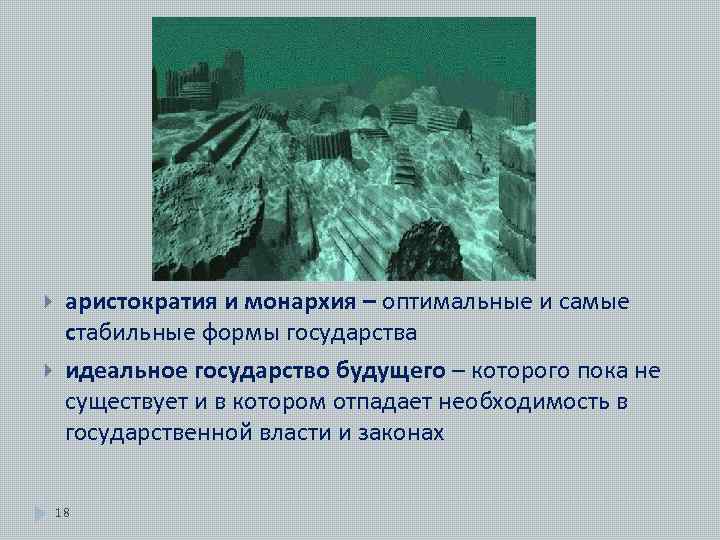 аристократия и монархия – оптимальные и самые стабильные формы государства

идеальное государство будущего – которого пока не существует и в котором отпадает необходимость в государственной власти и законах

18